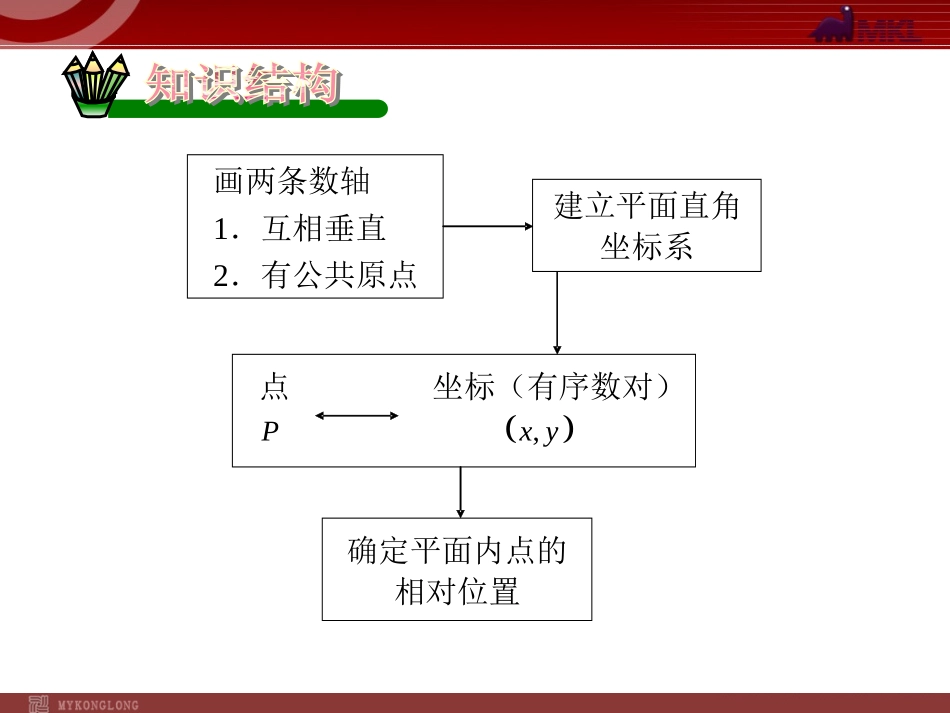 MKL

知识结构

画两条数轴
1．互相垂直
2．有公共原点

建立平面直角坐标系

点 坐标（有序数对）
$P$ $(x, y)$

确定平面内点的相对位置

MYKONGLONG